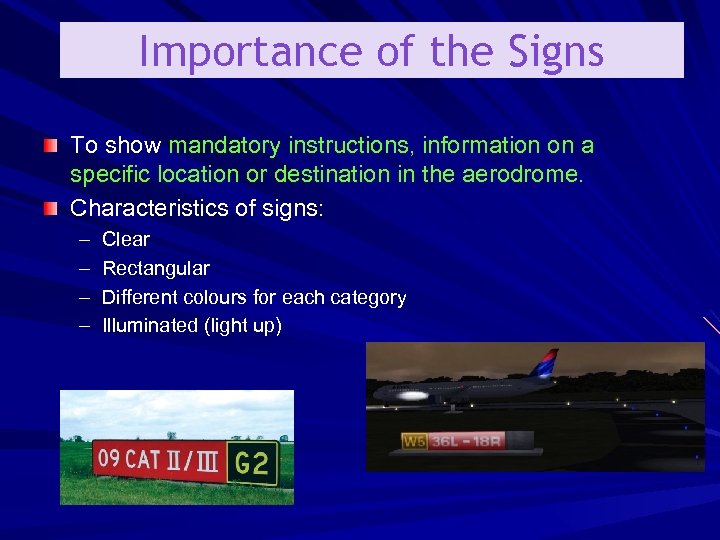 Importance of the Signs

To show mandatory instructions, information on a specific location or destination in the aerodrome.

Characteristics of signs:
– Clear
– Rectangular
– Different colours for each category
– Illuminated (light up)

09 CAT II/III G2

W5 36L - 18R